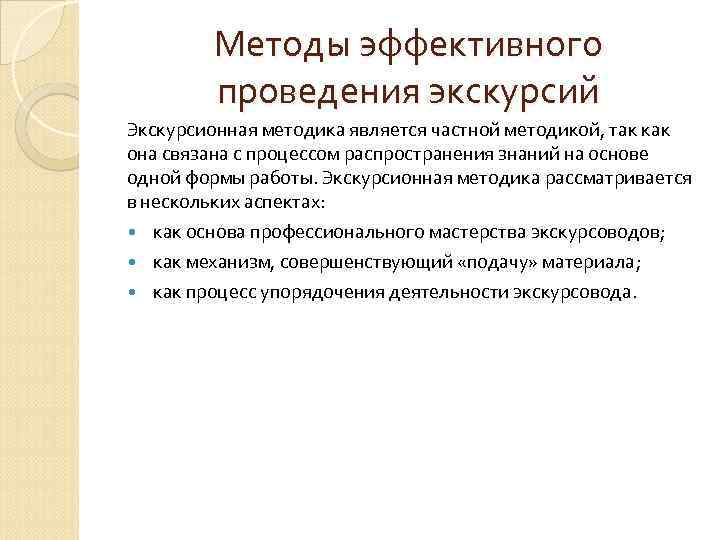 Методы эффективного проведения экскурсий

Экскурсионная методика является частной методикой, так как она связана с процессом распространения знаний на основе одной формы работы. Экскурсионная методика рассматривается в нескольких аспектах:

- как основа профессионального мастерства экскурсоводов;
- как механизм, совершенствующий «подачу» материала;
- как процесс упорядочения деятельности экскурсовода.